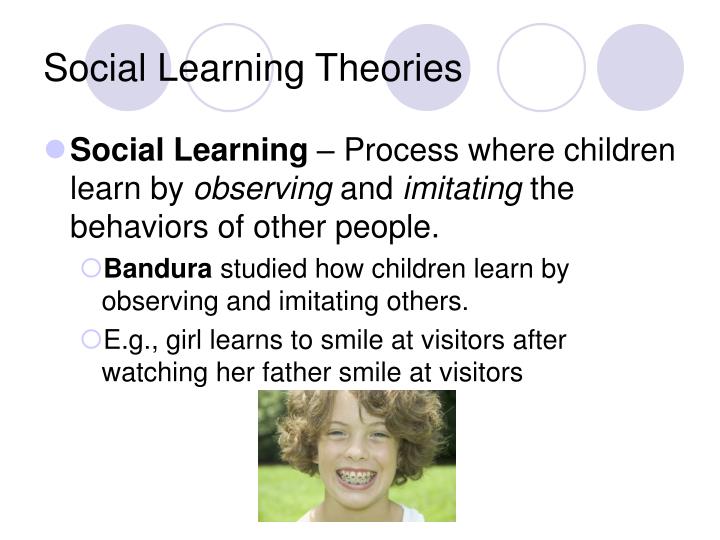 Social Learning Theories

Social Learning – Process where children learn by observing and imitating the behaviors of other people.

Bandura studied how children learn by observing and imitating others.

E.g., girl learns to smile at visitors after watching her father smile at visitors